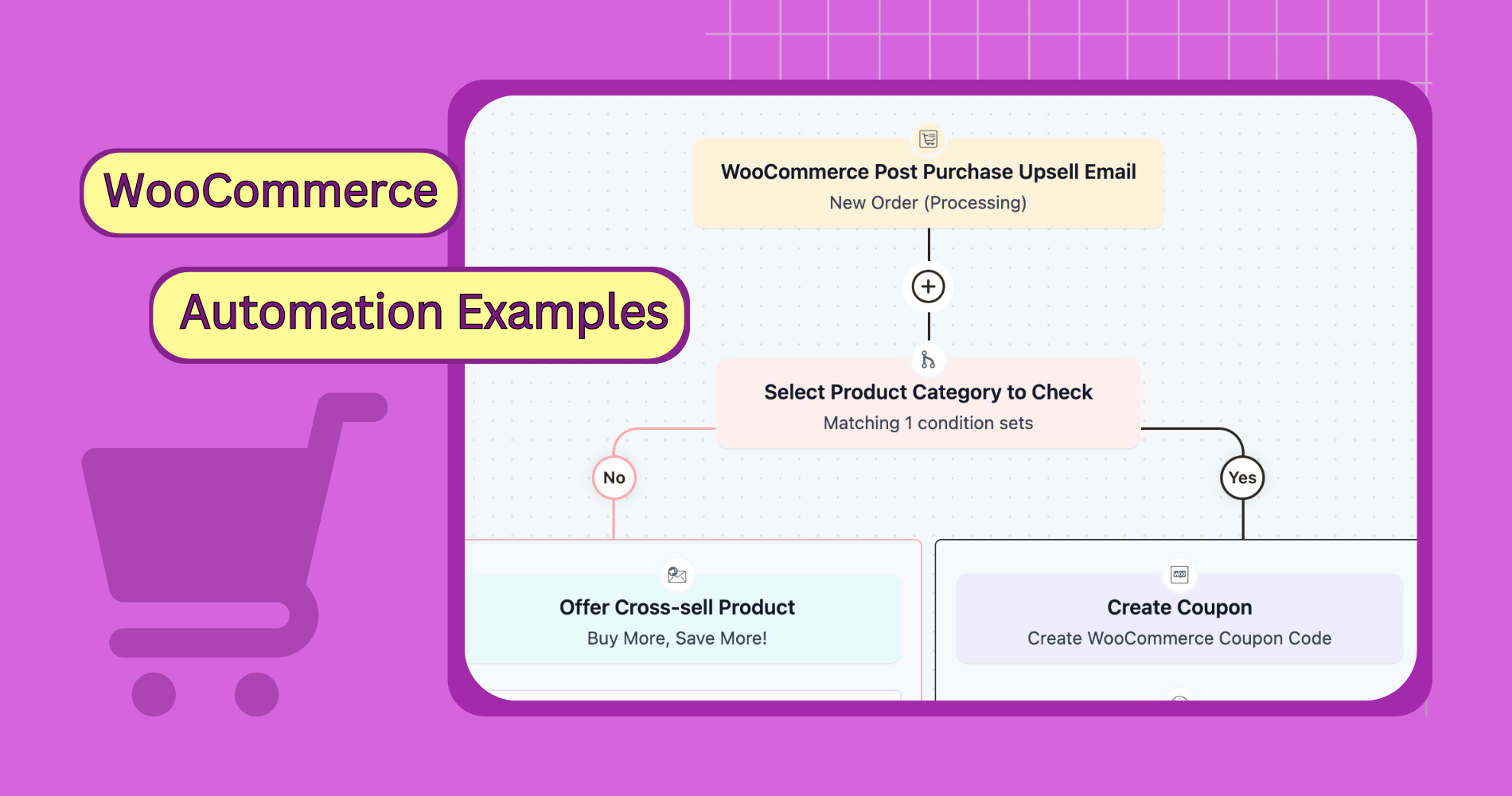 WooCommerce

Automation Examples

WooCommerce Post Purchase Upsell Email
New Order (Processing)

Select Product Category to Check
Matching 1 condition sets

No

Yes

Offer Cross-sell Product
Buy More, Save More!

Create Coupon
Create WooCommerce Coupon Code